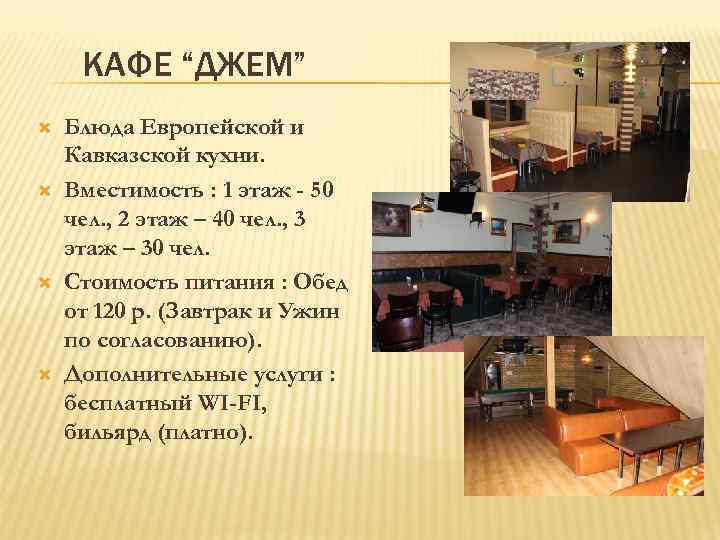 КАФЕ “ДЖЕМ”

Блюда Европейской и Кавказской кухни.

Вместимость : 1 этаж - 50 чел., 2 этаж – 40 чел., 3 этаж – 30 чел.

Стоимость питания : Обед от 120 р. (Завтрак и Ужин по согласованию).

Дополнительные услуги : бесплатный WI-FI, бильярд (платно).